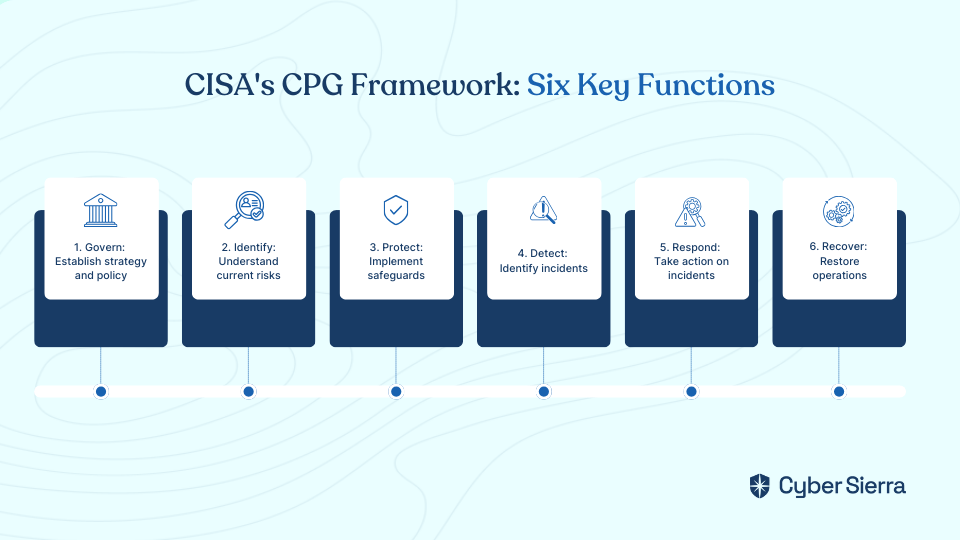 CISA's CPG Framework: Six Key Functions

1. Govern: Establish strategy and policy

2. Identify: Understand current risks

3. Protect: Implement safeguards

4. Detect: Identify incidents

5. Respond: Take action on incidents

6. Recover: Restore operations

Cyber Sierra